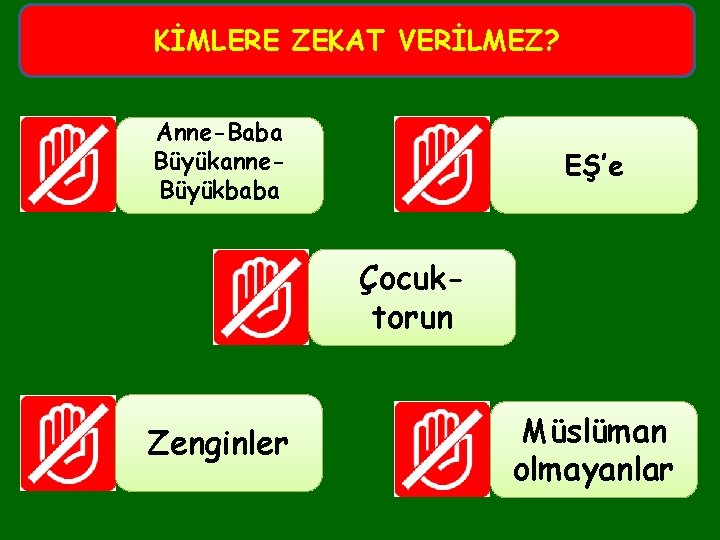 KİMLERE ZEKAT VERİLMEZ?

Anne-Baba Büyükanne-Büyükbaba

EŞ'e

Çocuk-torun

Zenginler

Müslüman olmayanlar